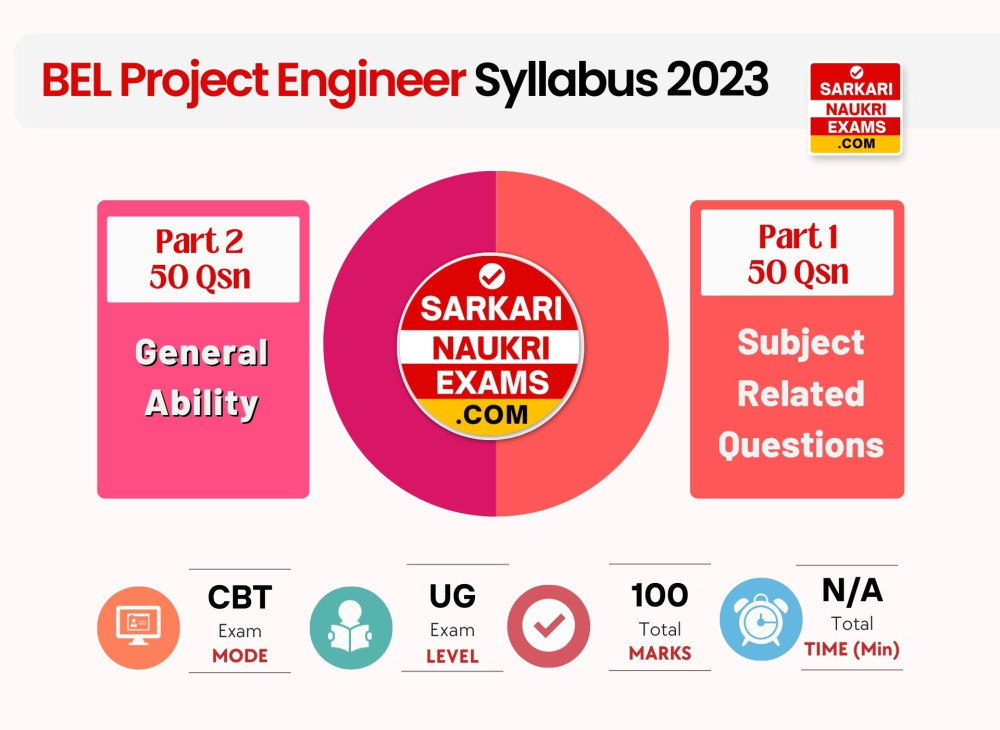 BEL Project Engineer Syllabus 2023

SARKARI NAUKRI EXAMS .COM

Part 2
50 Qsn

General Ability

SARKARI NAUKRI EXAMS .COM

Part 1
50 Qsn

Subject Related Questions

CBT
Exam
MODE

UG
Exam
LEVEL

100
Total
MARKS

N/A
Total
TIME (Min)